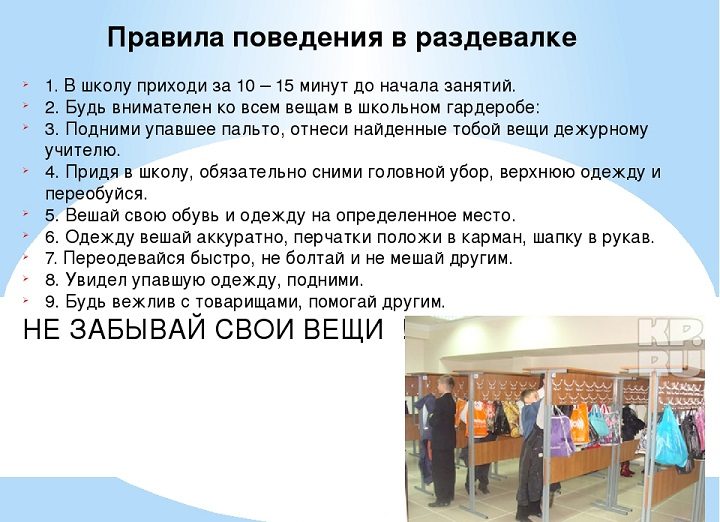 Правила поведения в раздевалке

1. В школу приходи за 10 – 15 минут до начала занятий.
2. Будь внимателен ко всем вещам в школьном гардеробе:
3. Подними упавшее пальто, отнеси найденные тобой вещи дежурному учителю.
4. Придя в школу, обязательно сними головной убор, верхнюю одежду и переобуйся.
5. Вешай свою обувь и одежду на определенное место.
6. Одежду вешай аккуратно, перчатки положи в карман, шапку в рукав.
7. Переодевайся быстро, не болтай и не мешай другим.
8. Увидел упавшую одежду, подними.
9. Будь вежлив с товарищами, помогай другим.

НЕ ЗАБЫВАЙ СВОИ ВЕЩИ !

KP.RU